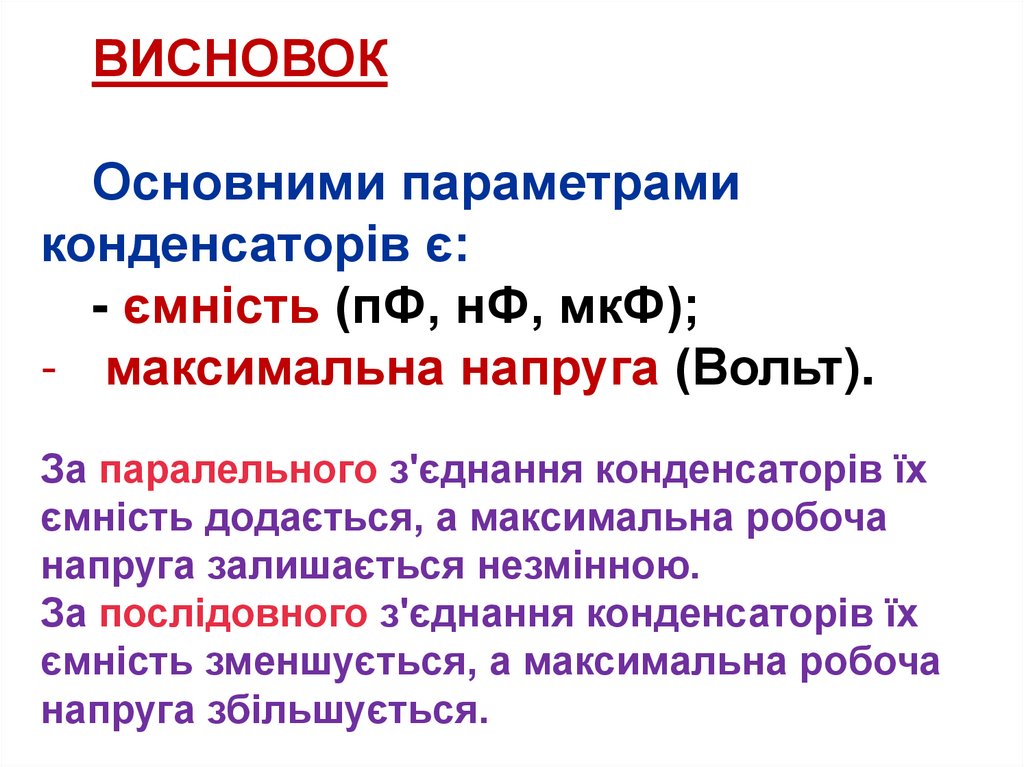 ВИСНОВОК

Основними параметрами конденсаторів є:
- ємність (пФ, нФ, мкФ);
- максимальна напруга (Вольт).

За паралельного з'єднання конденсаторів їх ємність додається, а максимальна робоча напруга залишається незмінною.
За послідовного з'єднання конденсаторів їх ємність зменшується, а максимальна робоча напруга збільшується.